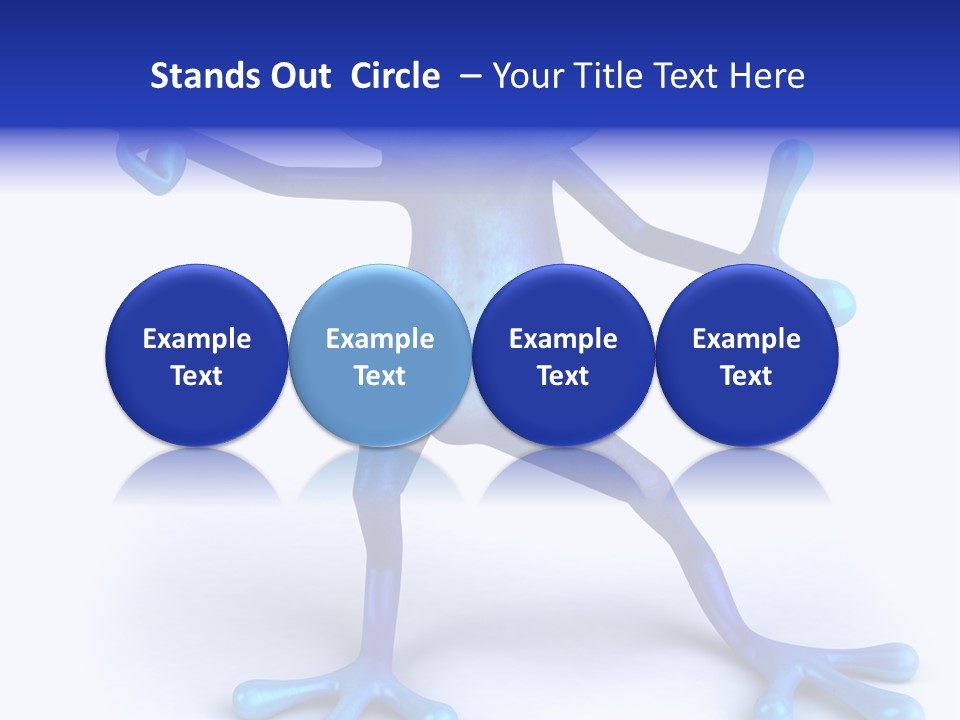 Stands Out Circle – Your Title Text Here

Example Text

Example Text

Example Text

Example Text